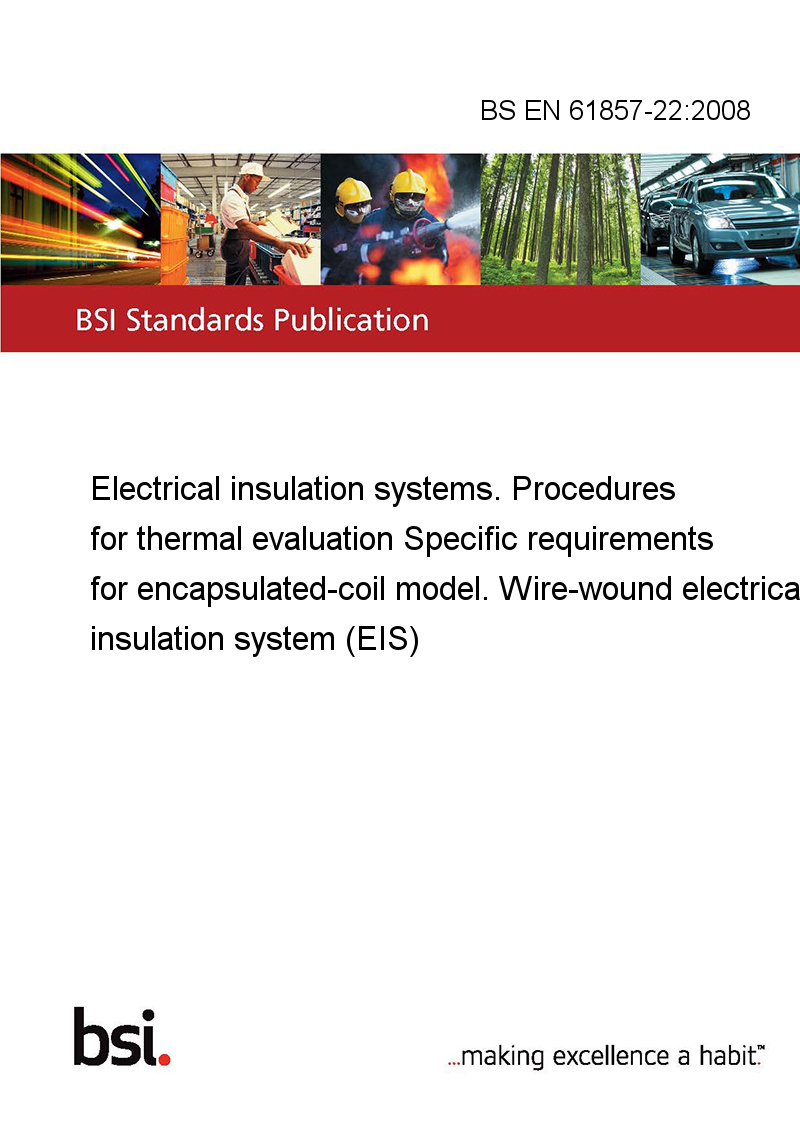 BS EN 61857-22:2008

BSI Standards Publication

Electrical insulation systems. Procedures for thermal evaluation Specific requirements for encapsulated-coil model. Wire-wound electrica insulation system (EIS)

bsi.

...making excellence a habit.™